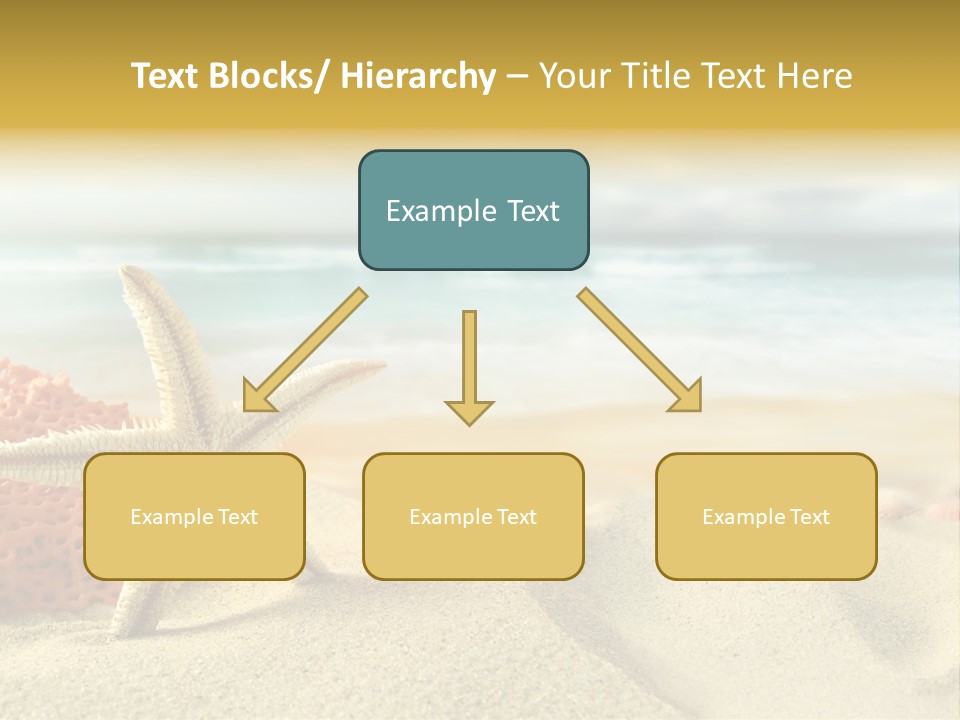 Text Blocks/ Hierarchy – Your Title Text Here

Example Text

Example Text

Example Text

Example Text